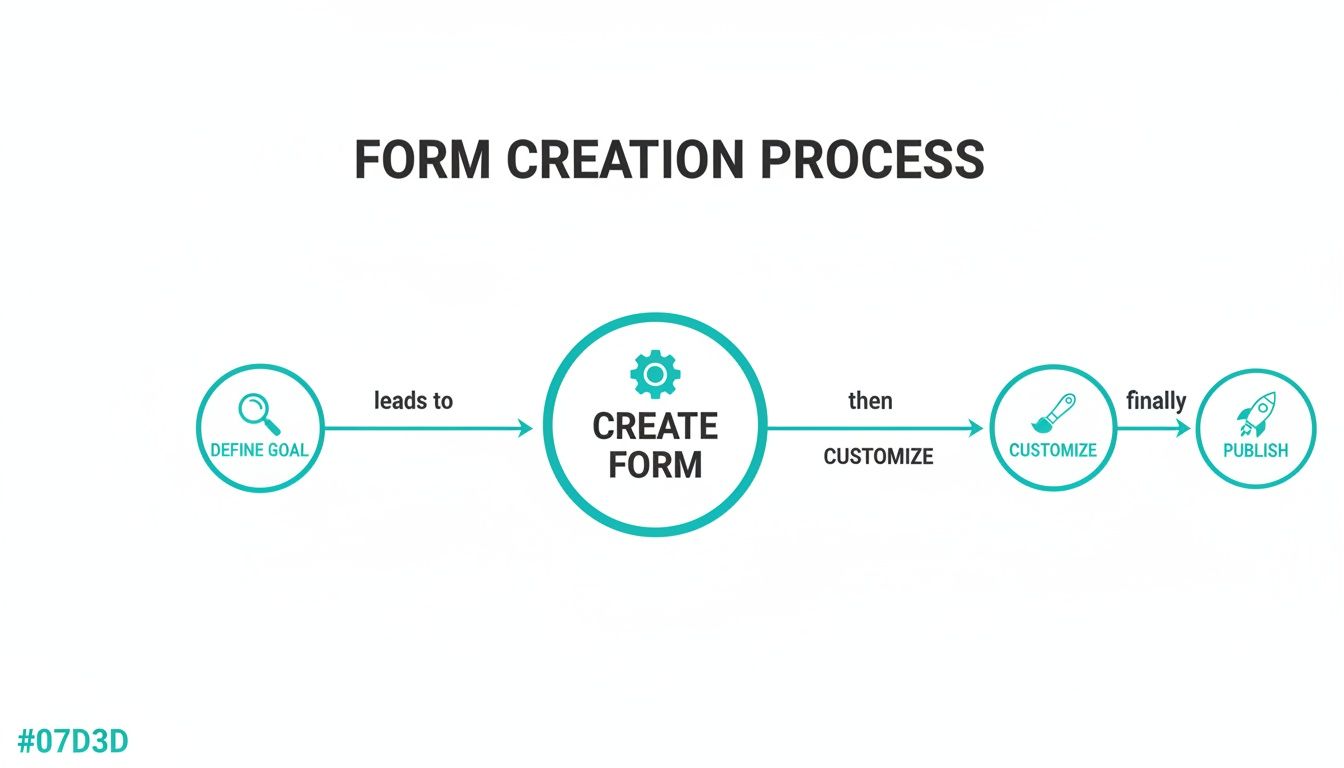 FORM CREATION PROCESS

DEFINE GOAL

leads to

CREATE FORM

then

CUSTOMIZE

CUSTOMIZE

finally

PUBLISH

#07D3D